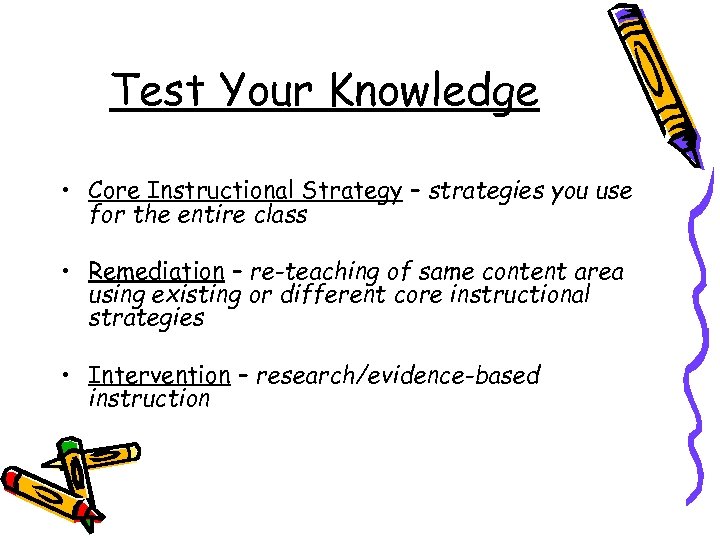 Test Your Knowledge

• Core Instructional Strategy – strategies you use for the entire class

• Remediation – re-teaching of same content area using existing or different core instructional strategies

• Intervention – research/evidence-based instruction